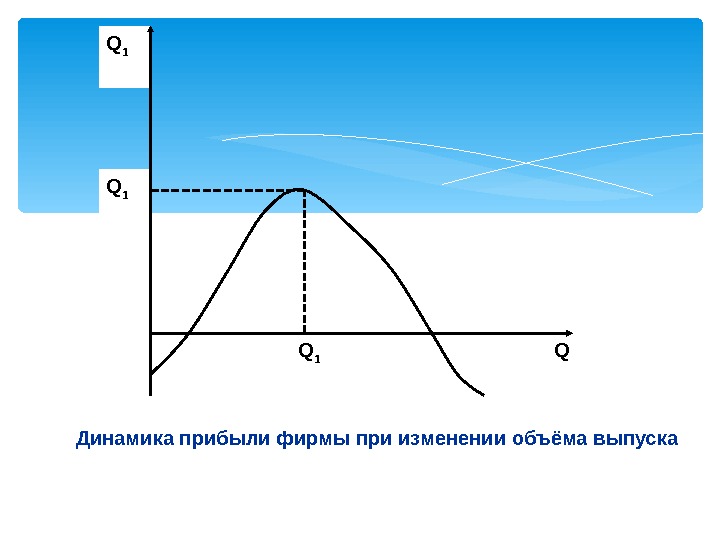 $Q_1$

$Q_1$

$Q_1$

Q

Динамика прибыли фирмы при изменении объёма выпуска